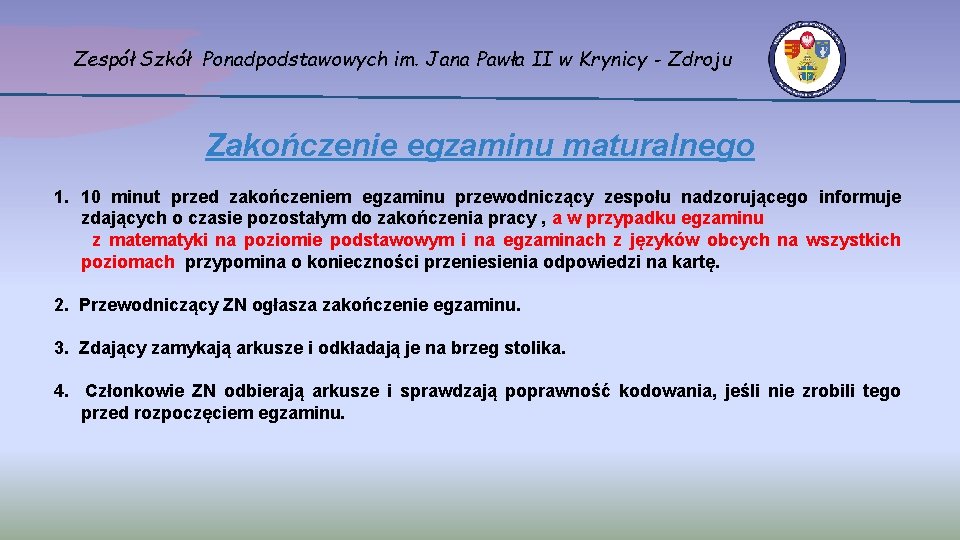 Zespół Szkół Ponadpodstawowych im. Jana Pawła II w Krynicy - Zdroju

Zakończenie egzaminu maturalnego

1. 10 minut przed zakończeniem egzaminu przewodniczący zespołu nadzorującego informuje zdających o czasie pozostałym do zakończenia pracy , a w przypadku egzaminu z matematyki na poziomie podstawowym i na egzaminach z języków obcych na wszystkich poziomach przypomina o konieczności przeniesienia odpowiedzi na kartę.

2. Przewodniczący ZN ogłasza zakończenie egzaminu.

3. Zdający zamykają arkusze i odkładają je na brzeg stolika.

4. Członkowie ZN odbierają arkusze i sprawdzają poprawność kodowania, jeśli nie zrobili tego przed rozpoczęciem egzaminu.